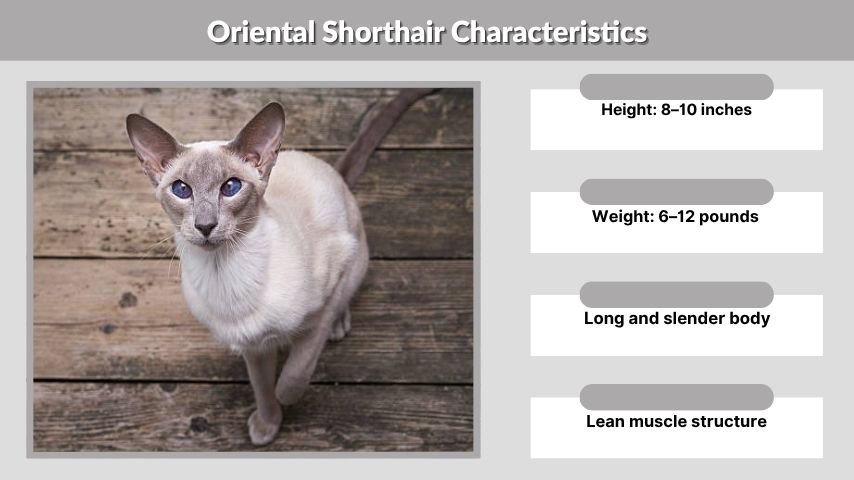 Oriental Shorthair Characteristics

Height: 8–10 inches

Weight: 6–12 pounds

Long and slender body

Lean muscle structure